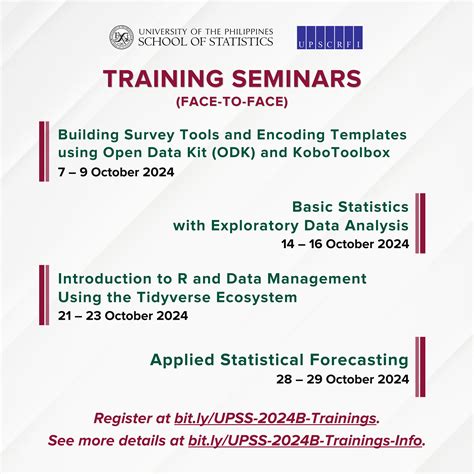 UNIVERSITY OF THE PHILIPPINES
SCHOOL OF STATISTICS

UPSCRFI

TRAINING SEMINARS
(FACE-TO-FACE)

Building Survey Tools and Encoding Templates using Open Data Kit (ODK) and KoboToolbox
7 – 9 October 2024

Basic Statistics with Exploratory Data Analysis
14 – 16 October 2024

Introduction to R and Data Management Using the Tidyverse Ecosystem
21 – 23 October 2024

Applied Statistical Forecasting
28 – 29 October 2024

Register at bit.ly/UPSS-2024B-Trainings.
See more details at bit.ly/UPSS-2024B-Trainings-Info.